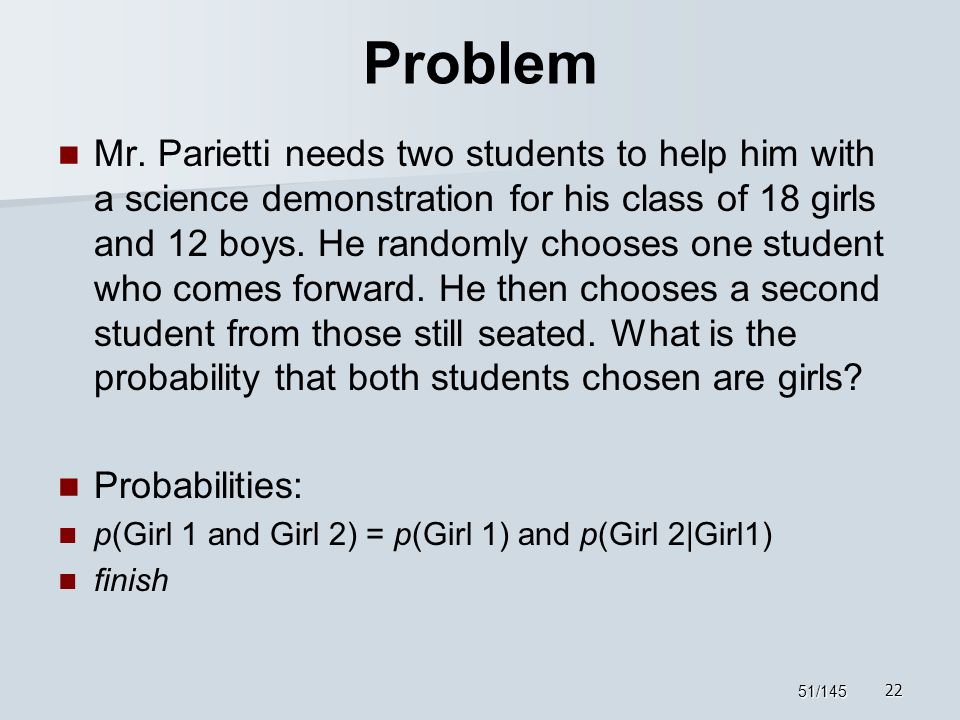 Problem

Mr. Parietti needs two students to help him with a science demonstration for his class of 18 girls and 12 boys. He randomly chooses one student who comes forward. He then chooses a second student from those still seated. What is the probability that both students chosen are girls?

Probabilities:

p(Girl 1 and Girl 2) = p(Girl 1) and p(Girl 2|Girl1)

finish

51/145

22